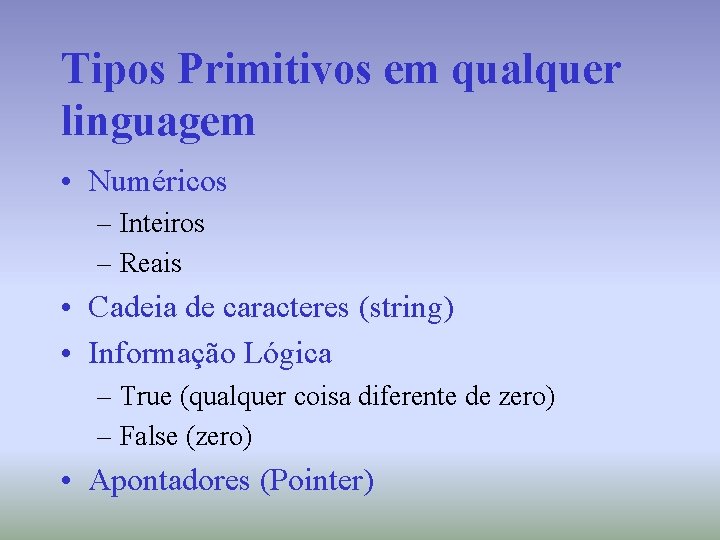 Tipos Primitivos em qualquer linguagem

• Numéricos
– Inteiros
– Reais
• Cadeia de caracteres (string)
• Informação Lógica
– True (qualquer coisa diferente de zero)
– False (zero)
• Apontadores (Pointer)